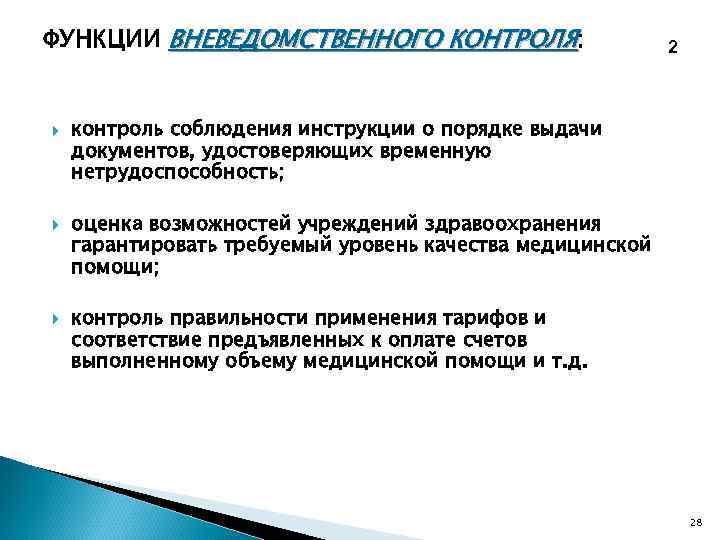 ФУНКЦИИ ВНЕВЕДОМСТВЕННОГО КОНТРОЛЯ:

2

контроль соблюдения инструкции о порядке выдачи документов, удостоверяющих временную нетрудоспособность;

оценка возможностей учреждений здравоохранения гарантировать требуемый уровень качества медицинской помощи;

контроль правильности применения тарифов и соответствие предъявленных к оплате счетов выполненному объему медицинской помощи и т.д.

28